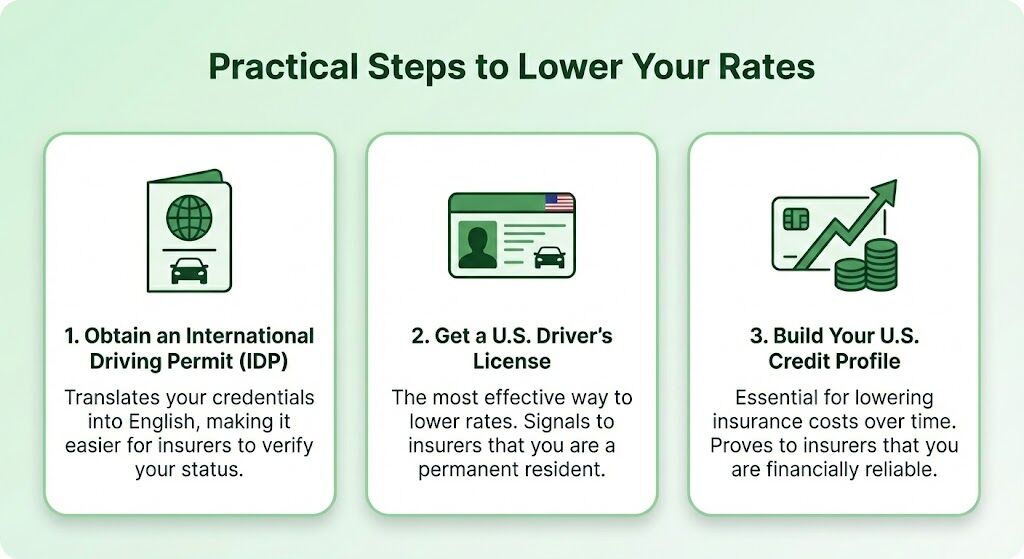 Practical Steps to Lower Your Rates

1. Obtain an International Driving Permit (IDP)

Translates your credentials into English, making it easier for insurers to verify your status.

2. Get a U.S. Driver's License

The most effective way to lower rates. Signals to insurers that you are a permanent resident.

3. Build Your U.S. Credit Profile

Essential for lowering insurance costs over time. Proves to insurers that you are financially reliable.